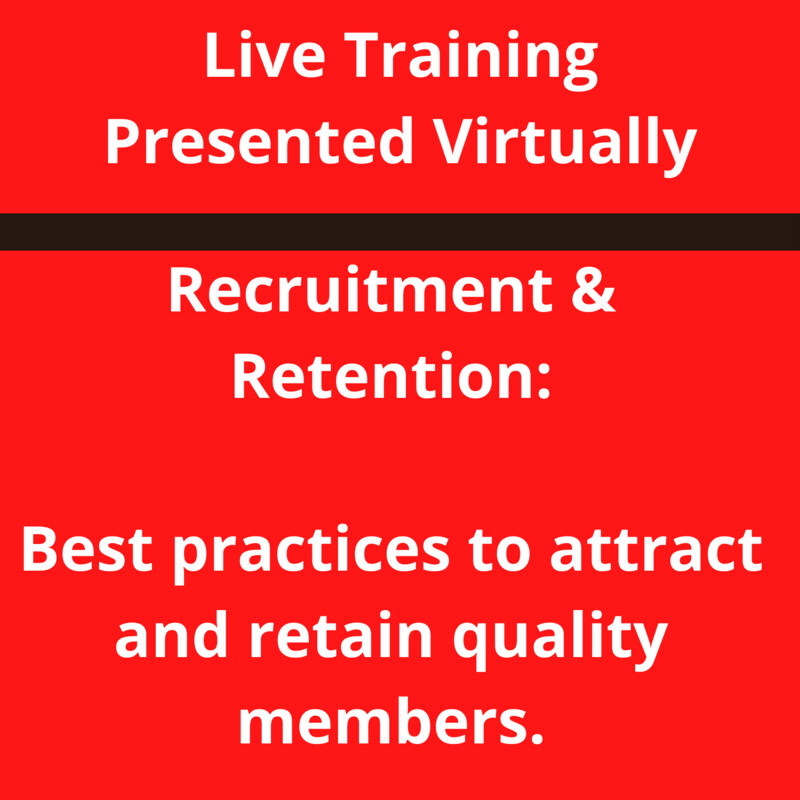 Live Training
Presented Virtually

Recruitment &
Retention:

Best practices to attract and retain quality members.